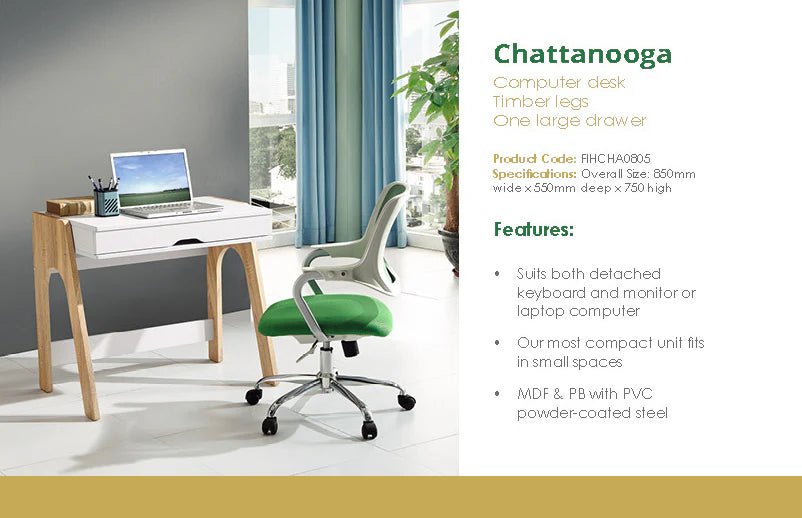 Chattanooga
Computer desk
Timber legs
One large drawer

Product Code: FIHCHA0805
Specifications: Overall Size: 850mm wide x 550mm deep x 750 high

Features:

• Suits both detached keyboard and monitor or laptop computer

• Our most compact unit fits in small spaces

• MDF & PB with PVC powder-coated steel